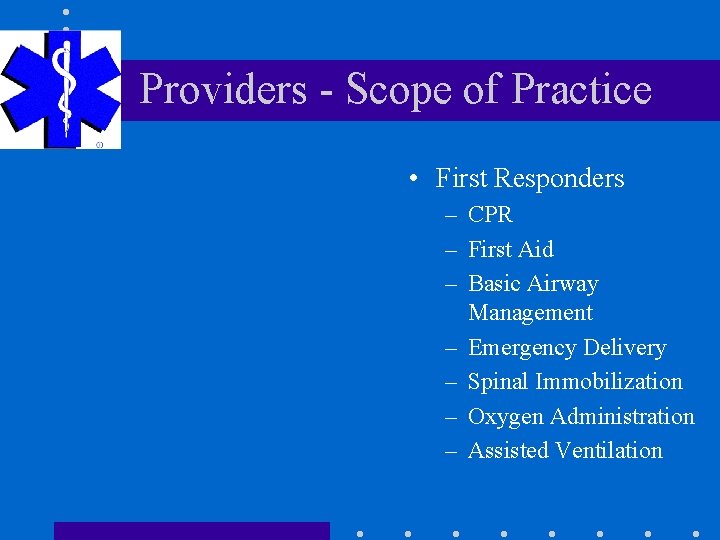 Providers - Scope of Practice

• First Responders
– CPR
– First Aid
– Basic Airway Management
– Emergency Delivery
– Spinal Immobilization
– Oxygen Administration
– Assisted Ventilation